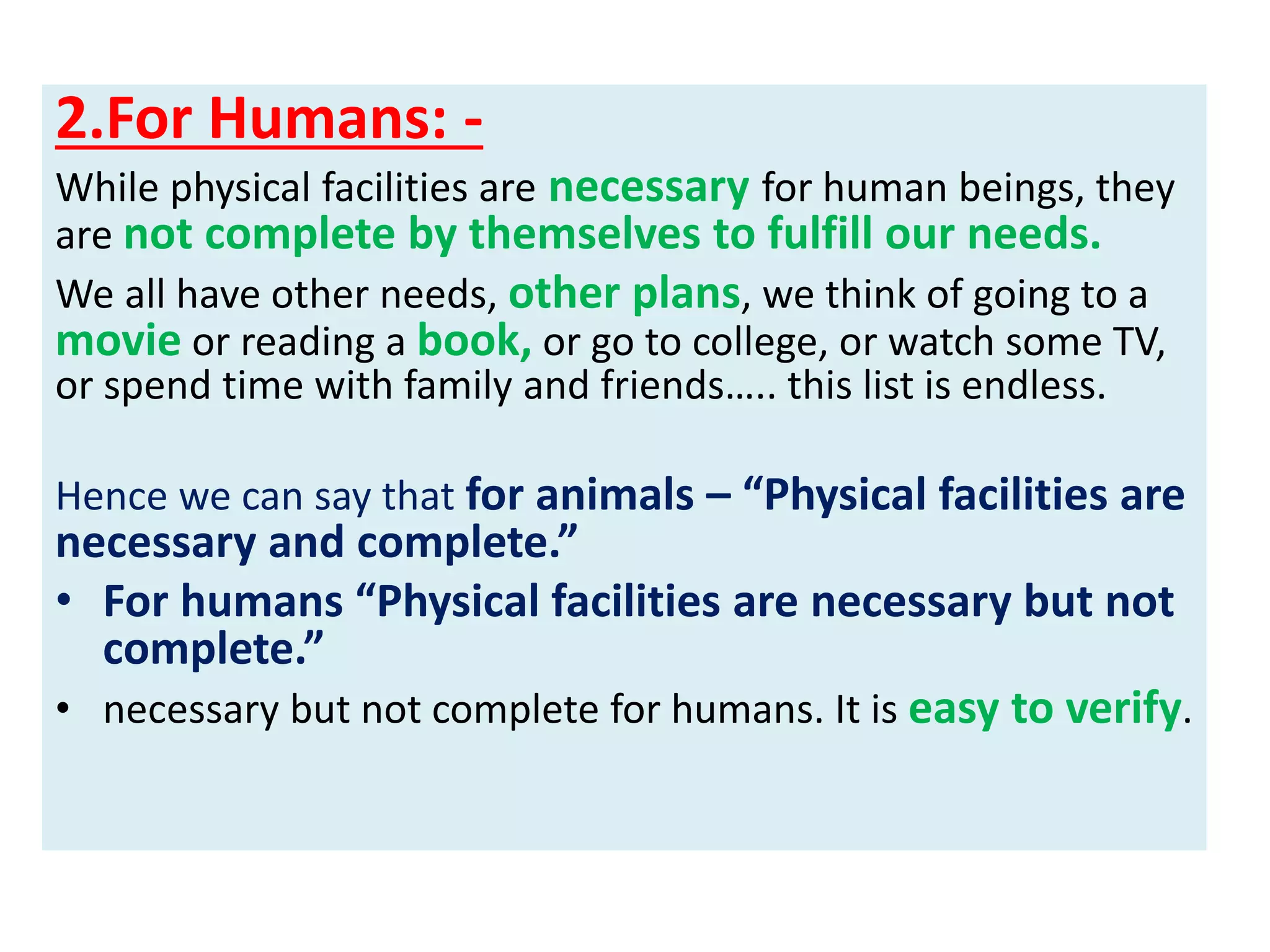 2.For Humans: -

While physical facilities are necessary for human beings, they are not complete by themselves to fulfill our needs.

We all have other needs, other plans, we think of going to a movie or reading a book, or go to college, or watch some TV, or spend time with family and friends….. this list is endless.

Hence we can say that for animals – “Physical facilities are necessary and complete.”

• For humans “Physical facilities are necessary but not complete.”
• necessary but not complete for humans. It is easy to verify.